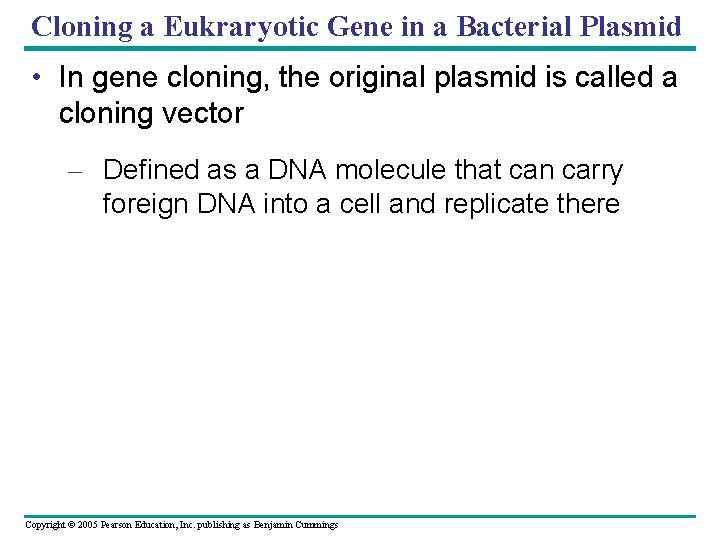 Cloning a Eukraryotic Gene in a Bacterial Plasmid

• In gene cloning, the original plasmid is called a cloning vector

– Defined as a DNA molecule that can carry foreign DNA into a cell and replicate there

Copyright © 2005 Pearson Education, Inc. publishing as Benjamin Cummings